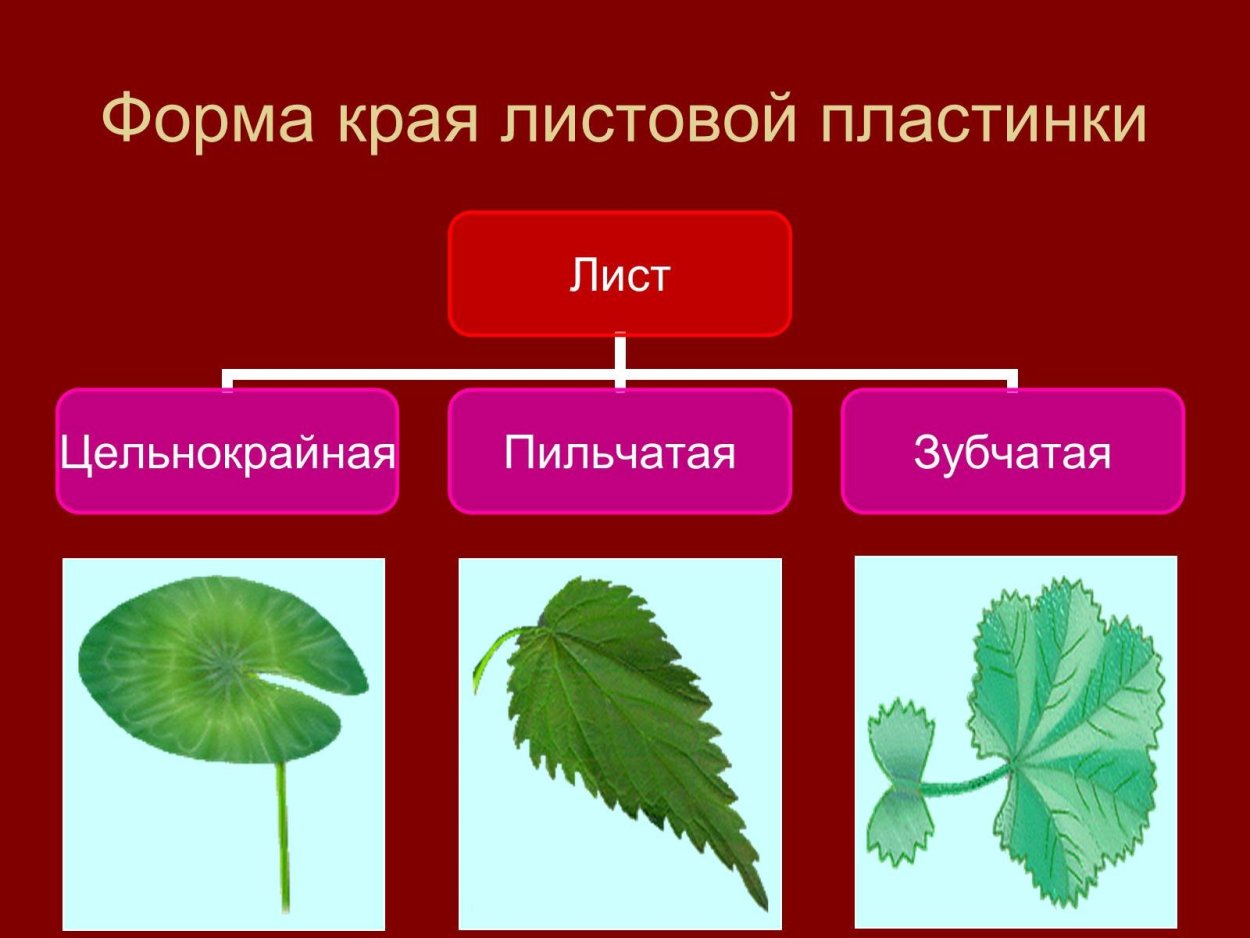 Форма края листовой пластинки

Лист

Цельнокрайная

Пильчатая

Зубчатая